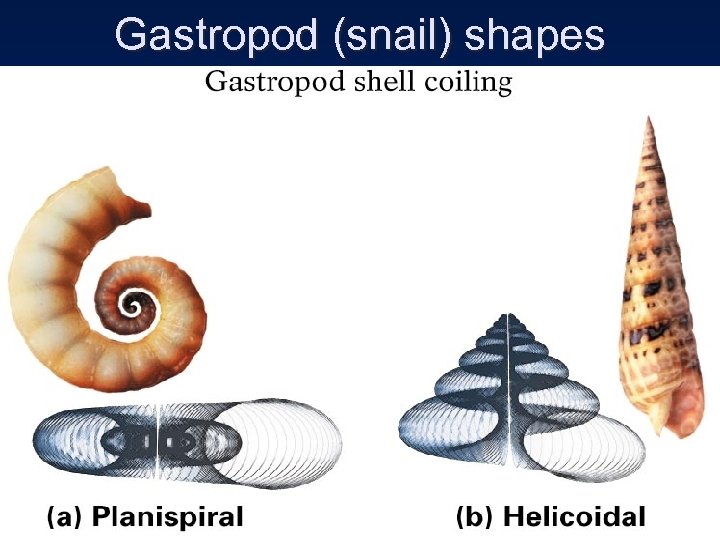 Gastropod (snail) shapes

Gastropod shell coiling

(a) Planispiral

(b) Helicoidal